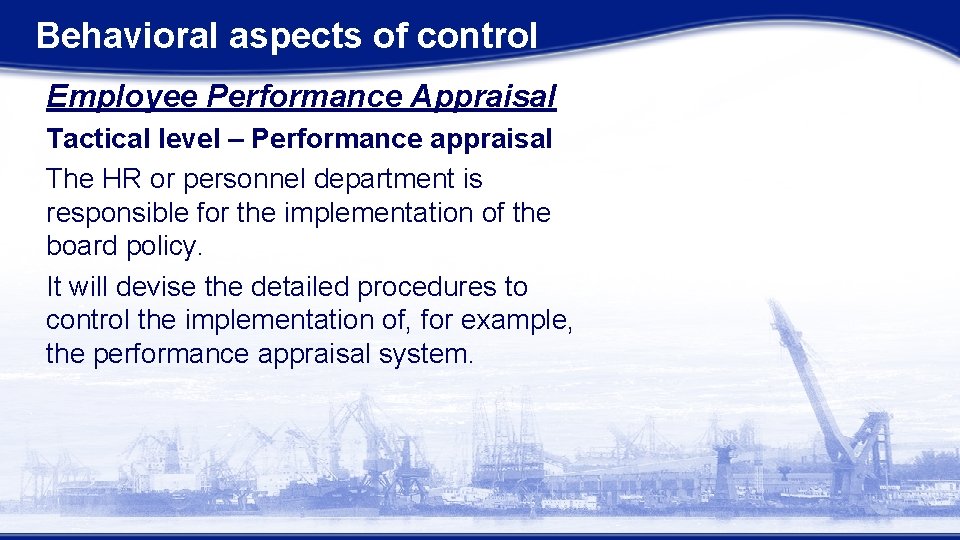 Behavioral aspects of control

Employee Performance Appraisal

Tactical level – Performance appraisal

The HR or personnel department is responsible for the implementation of the board policy.

It will devise the detailed procedures to control the implementation of, for example, the performance appraisal system.